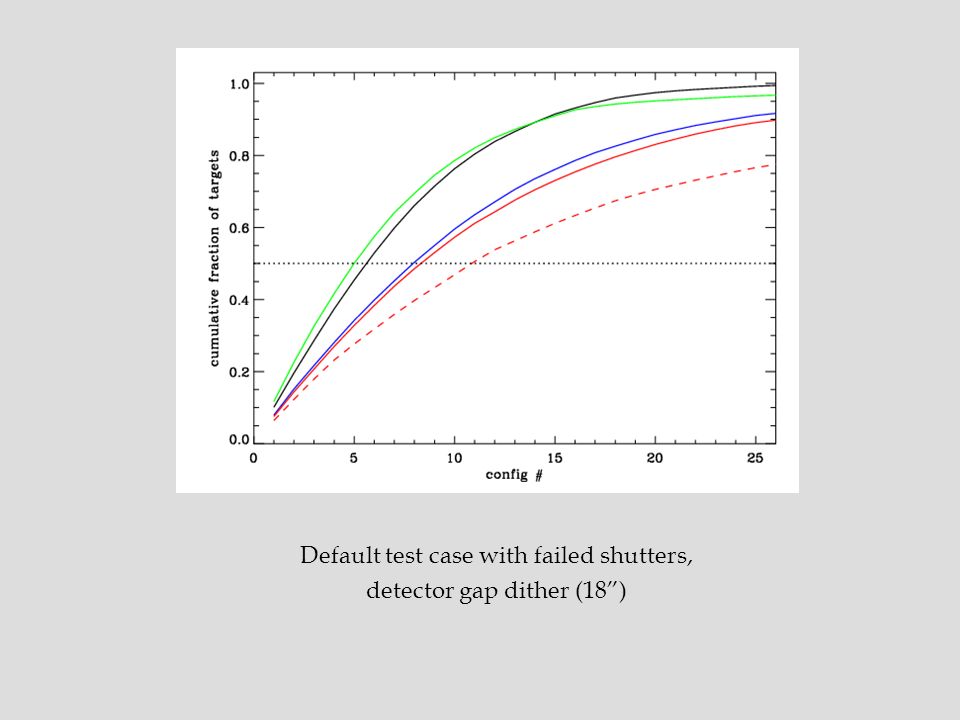 1.0
0.8
0.6
0.4
0.2
0.0
cumulative fraction of targets
0
5
10
15
20
25
config #

Default test case with failed shutters, detector gap dither (18″)